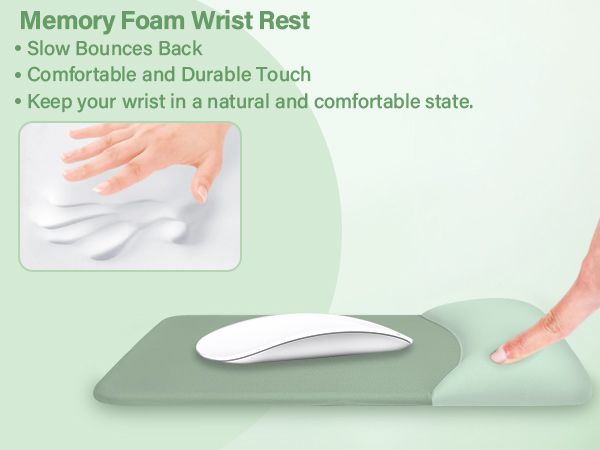 Memory Foam Wrist Rest
• Slow Bounces Back
• Comfortable and Durable Touch
• Keep your wrist in a natural and comfortable state.